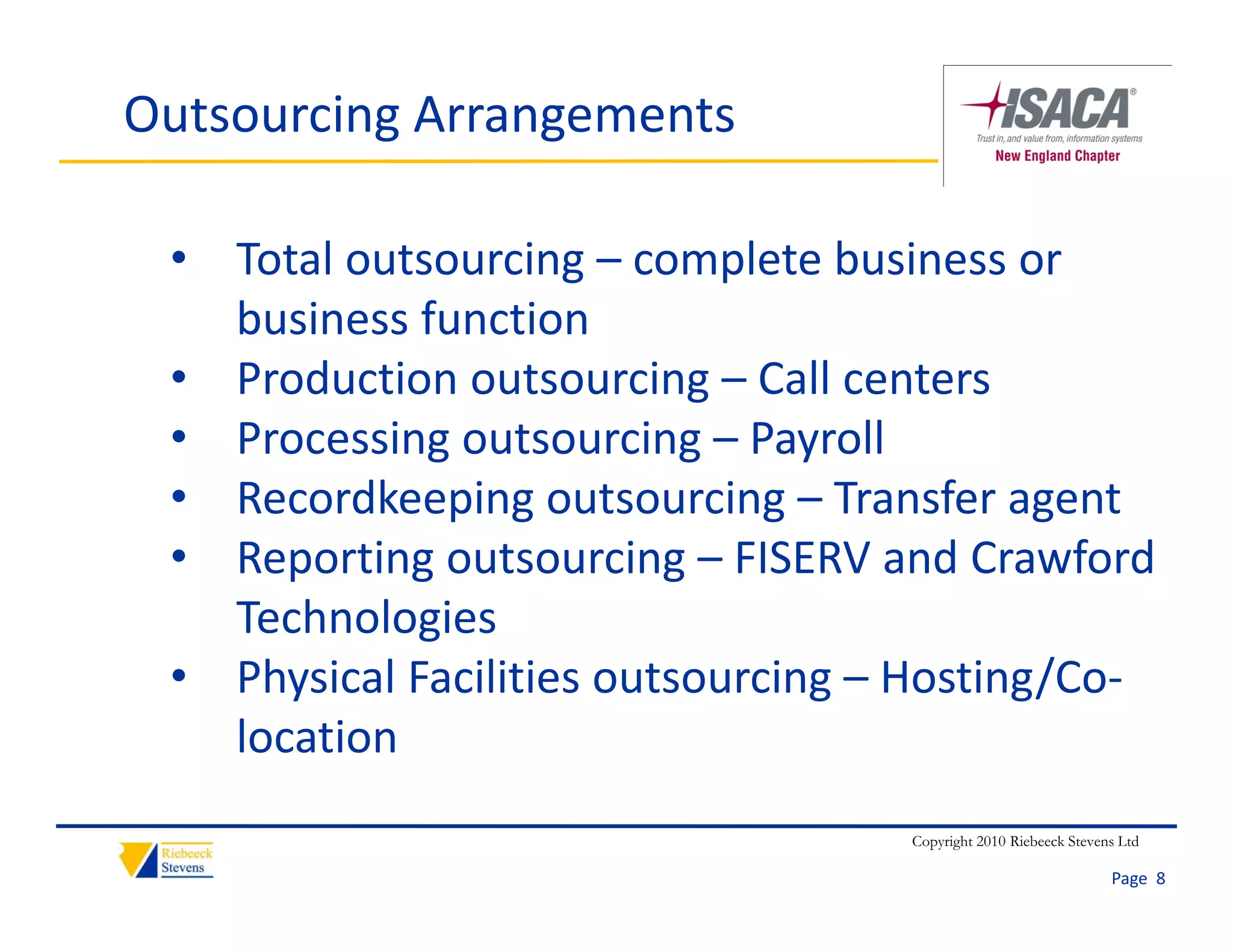 Outsourcing Arrangements

ISACA®
Trust in, and value from, information systems
New England Chapter

• Total outsourcing – complete business or business function
• Production outsourcing – Call centers
• Processing outsourcing – Payroll
• Recordkeeping outsourcing – Transfer agent
• Reporting outsourcing – FISERV and Crawford Technologies
• Physical Facilities outsourcing – Hosting/Co-location

Riebeeck Stevens

Copyright 2010 Riebeeck Stevens Ltd

Page 8